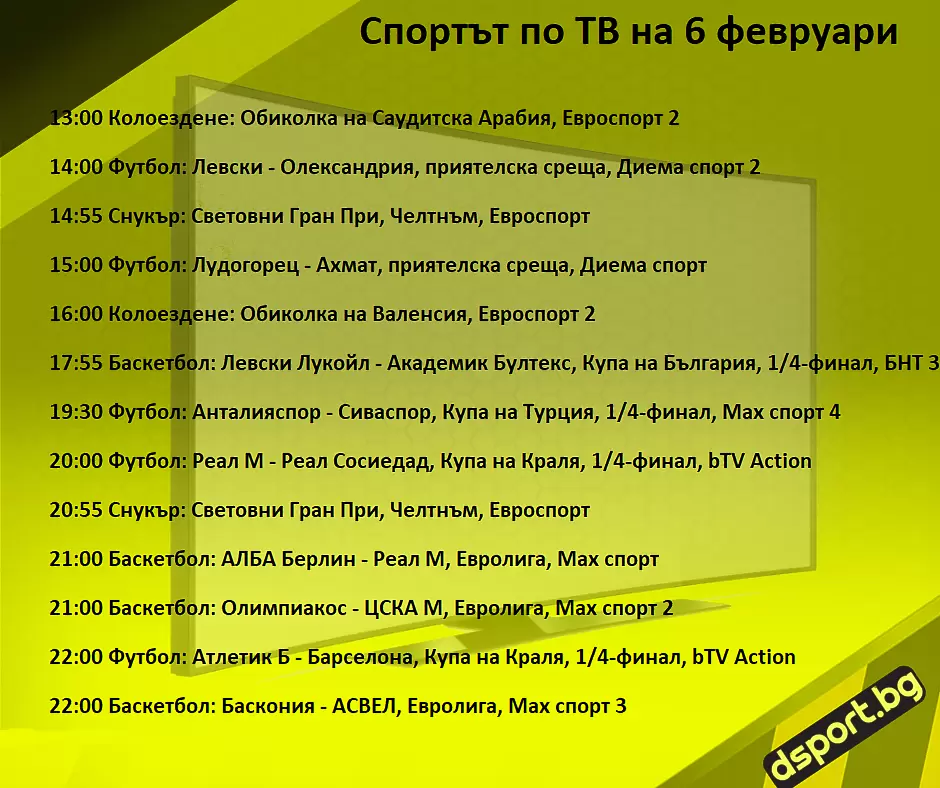 Спортът по ТВ на 6 февруари

13:00 Колоездене: Обиколка на Саудитска Арабия, Евроспорт 2

14:00 Футбол: Левски - Олександрия, приятелска среща, Диема спорт 2

14:55 Снукър: Световни Гран При, Челтнъм, Евроспорт

15:00 Футбол: Лудогорец - Ахмат, приятелска среща, Диема спорт

16:00 Колоездене: Обиколка на Валенсия, Евроспорт 2

17:55 Баскетбол: Левски Лукойл - Академик Бултекс, Купа на България, 1/4-финал, БНТ 3

19:30 Футбол: Анталияспор - Сиваспор, Купа на Турция, 1/4-финал, Max спорт 4

20:00 Футбол: Реал М - Реал Сосиедад, Купа на Краля, 1/4-финал, bTV Action

20:55 Снукър: Световни Гран При, Челтнъм, Евроспорт

21:00 Баскетбол: АЛБА Берлин - Реал М, Евролига, Max спорт

21:00 Баскетбол: Олимпиакос - ЦСКА М, Евролига, Max спорт 2

22:00 Футбол: Атлетик Б - Барселона, Купа на Краля, 1/4-финал, bTV Action

22:00 Баскетбол: Баскония - АСВЕЛ, Евролига, Max спорт 3

dsport.bg